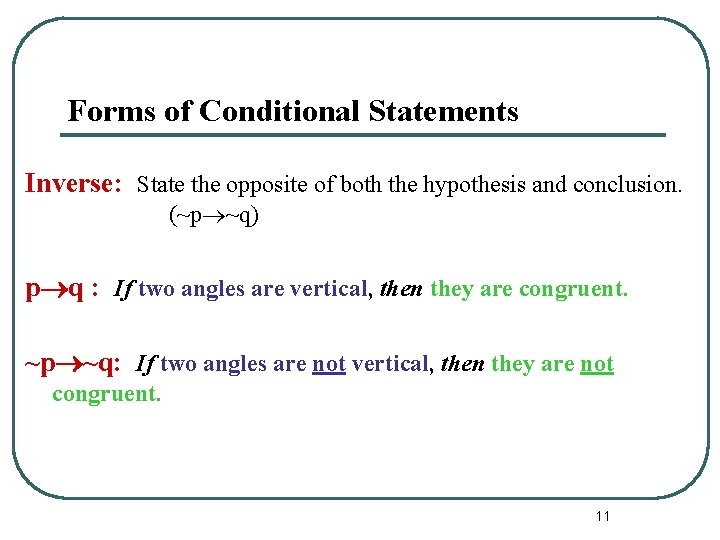 Forms of Conditional Statements

Inverse: State the opposite of both the hypothesis and conclusion. ($\sim p \rightarrow \sim q$)

$p \rightarrow q$ : If two angles are vertical, then they are congruent.

$\sim p \rightarrow \sim q$: If two angles are not vertical, then they are not congruent.

11